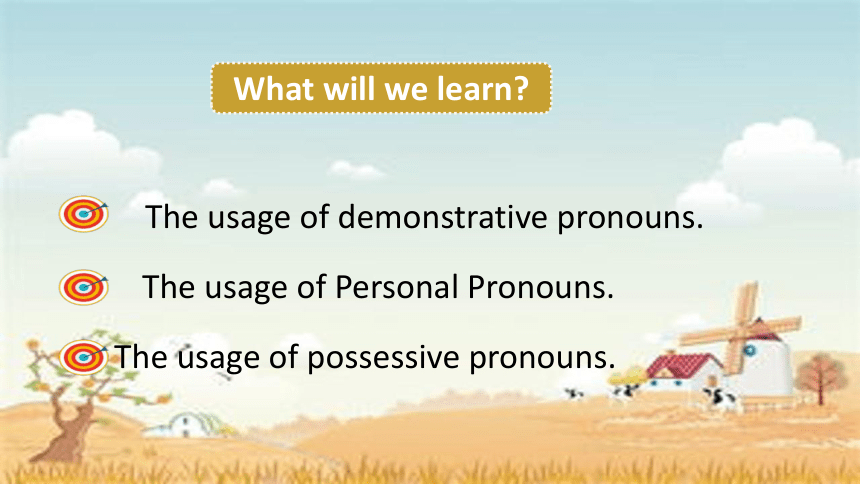 What will we learn?

The usage of demonstrative pronouns.

The usage of Personal Pronouns.

The usage of possessive pronouns.